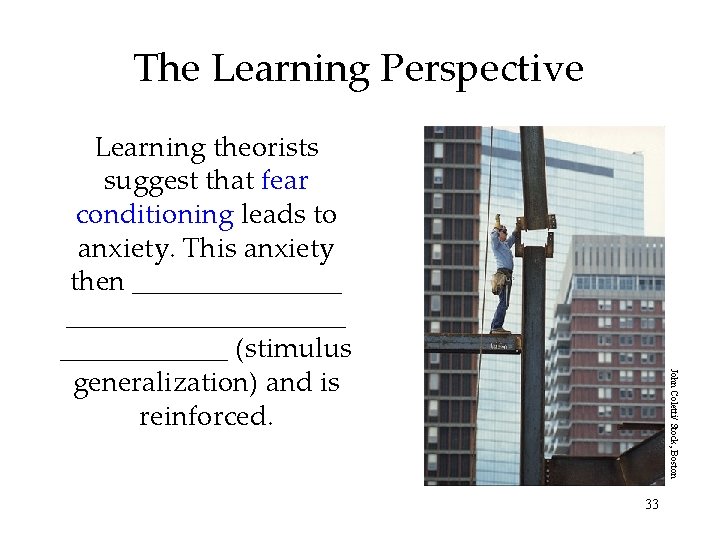 The Learning Perspective

Learning theorists suggest that fear conditioning leads to anxiety. This anxiety then ________________ ______________________ _____________ (stimulus generalization) and is reinforced.

John Coletti/ Stock, Boston

33